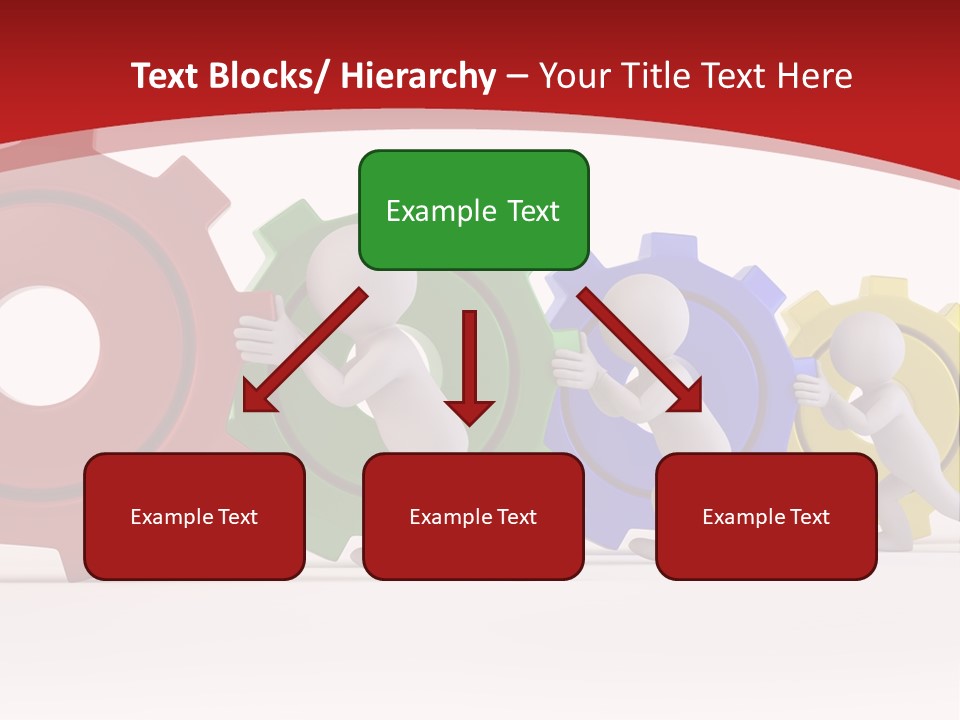 Text Blocks/ Hierarchy – Your Title Text Here

Example Text

Example Text

Example Text

Example Text